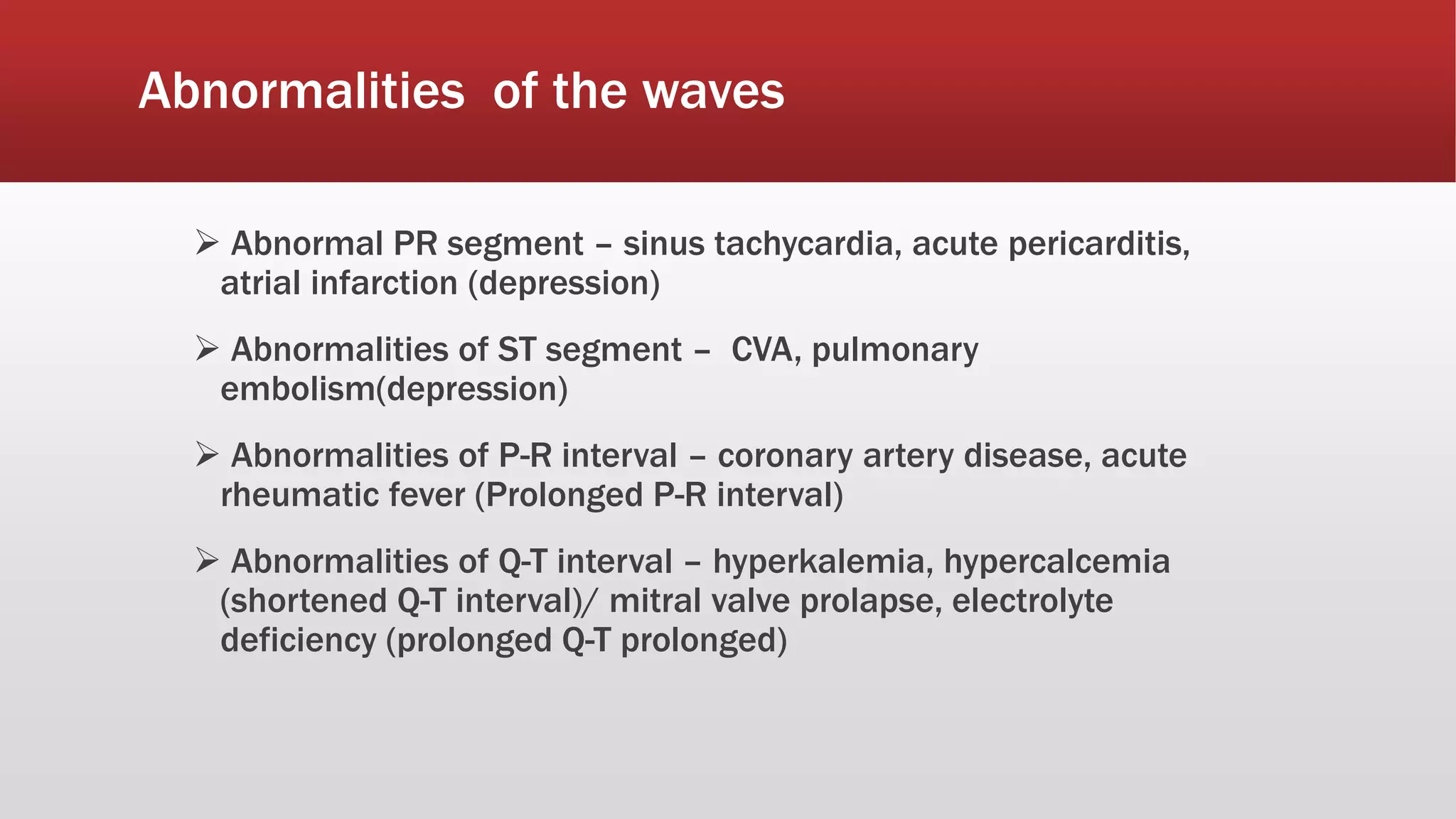 Abnormalities of the waves

➢ Abnormal PR segment – sinus tachycardia, acute pericarditis, atrial infarction (depression)

➢ Abnormalities of ST segment – CVA, pulmonary embolism(depression)

➢ Abnormalities of P-R interval – coronary artery disease, acute rheumatic fever (Prolonged P-R interval)

➢ Abnormalities of Q-T interval – hyperkalemia, hypercalcemia (shortened Q-T interval)/ mitral valve prolapse, electrolyte deficiency (prolonged Q-T prolonged)